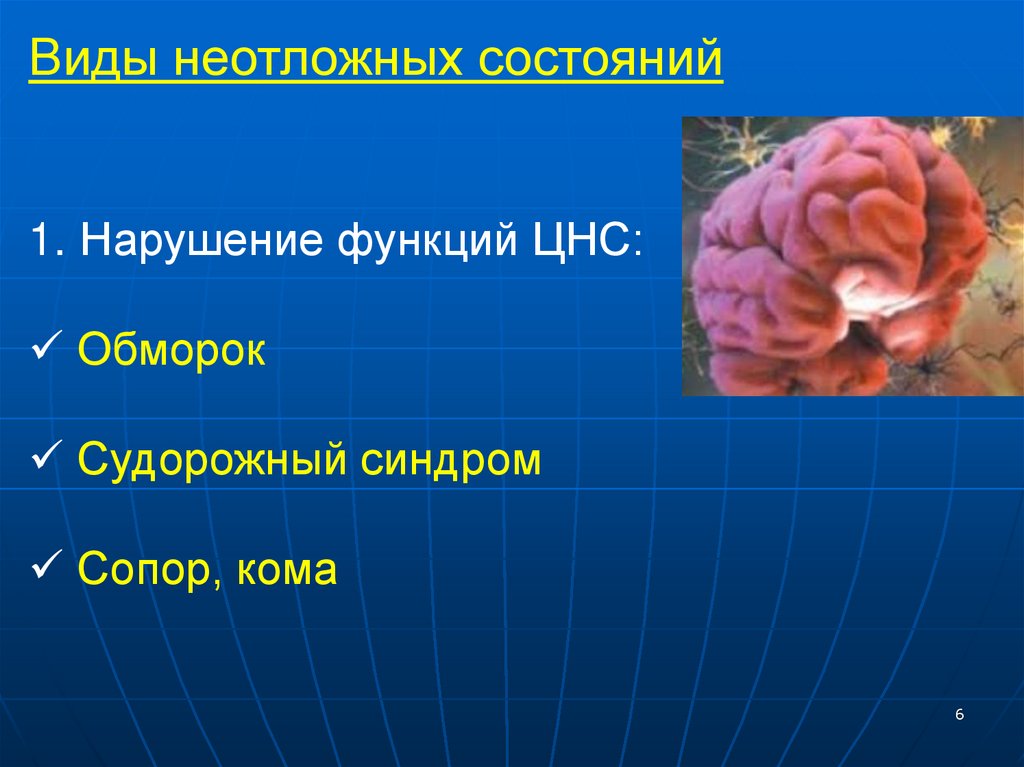 Виды неотложных состояний

1. Нарушение функций ЦНС:

✓ Обморок

✓ Судорожный синдром

✓ Сопор, кома

6